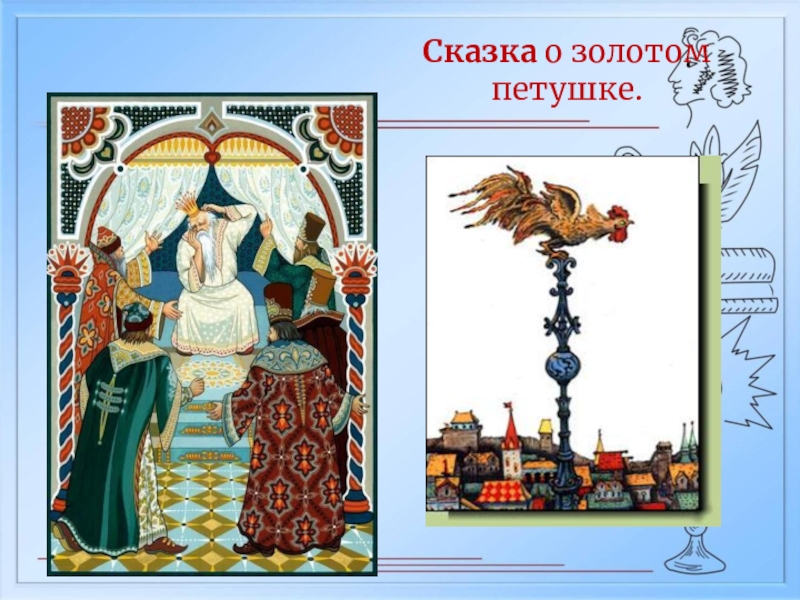 Сказка о золотом петушке.